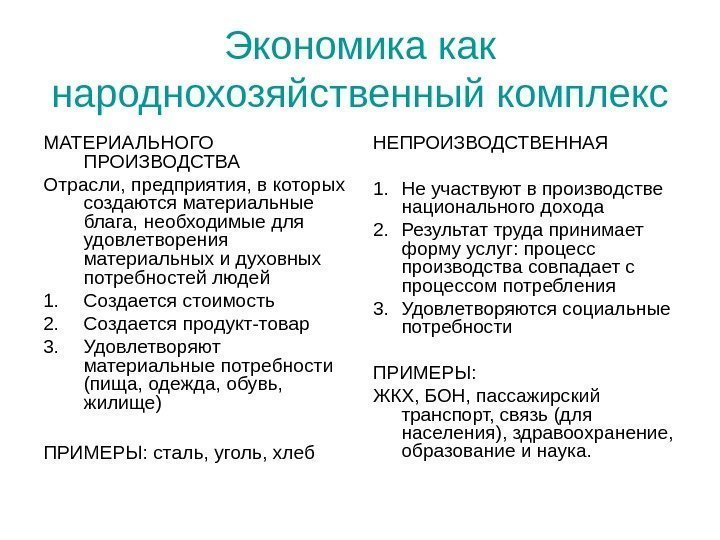 Экономика как народнохозяйственный комплекс

МАТЕРИАЛЬНОГО ПРОИЗВОДСТВА

Отрасли, предприятия, в которых создаются материальные блага, необходимые для удовлетворения материальных и духовных потребностей людей

1. Создается стоимость
2. Создается продукт-товар
3. Удовлетворяют материальные потребности (пища, одежда, обувь, жилище)

ПРИМЕРЫ: сталь, уголь, хлеб

НЕПРОИЗВОДСТВЕННАЯ

1. Не участвуют в производстве национального дохода
2. Результат труда принимает форму услуг: процесс производства совпадает с процессом потребления
3. Удовлетворяются социальные потребности

ПРИМЕРЫ:

ЖКХ, БОН, пассажирский транспорт, связь (для населения), здравоохранение, образование и наука.